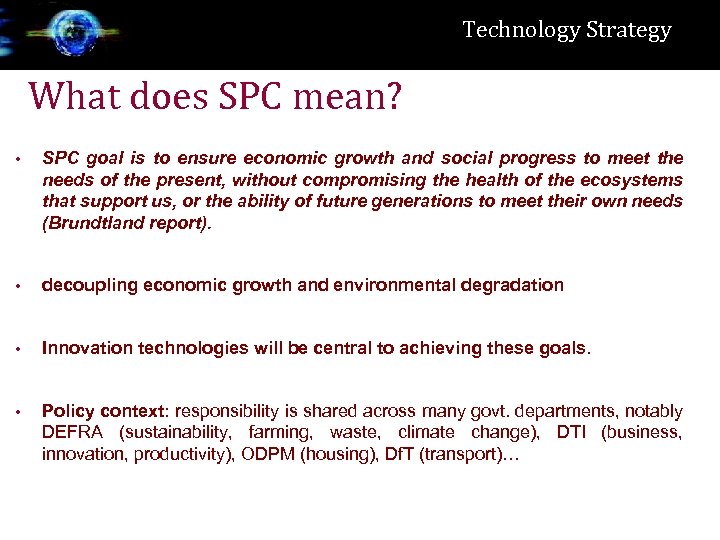 Technology Strategy

What does SPC mean?

• SPC goal is to ensure economic growth and social progress to meet the needs of the present, without compromising the health of the ecosystems that support us, or the ability of future generations to meet their own needs (Brundtland report).

• decoupling economic growth and environmental degradation

• Innovation technologies will be central to achieving these goals.

• Policy context: responsibility is shared across many govt. departments, notably DEFRA (sustainability, farming, waste, climate change), DTI (business, innovation, productivity), ODPM (housing), DfT (transport)…